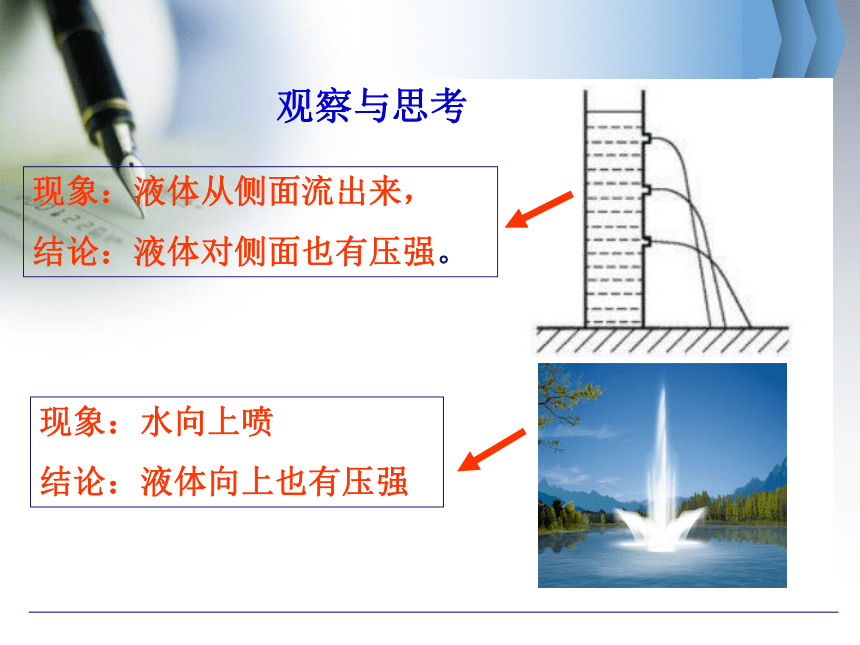 观察与思考

现象：液体从侧面流出来，
结论：液体对侧面也有压强。

现象：水向上喷
结论：液体向上也有压强